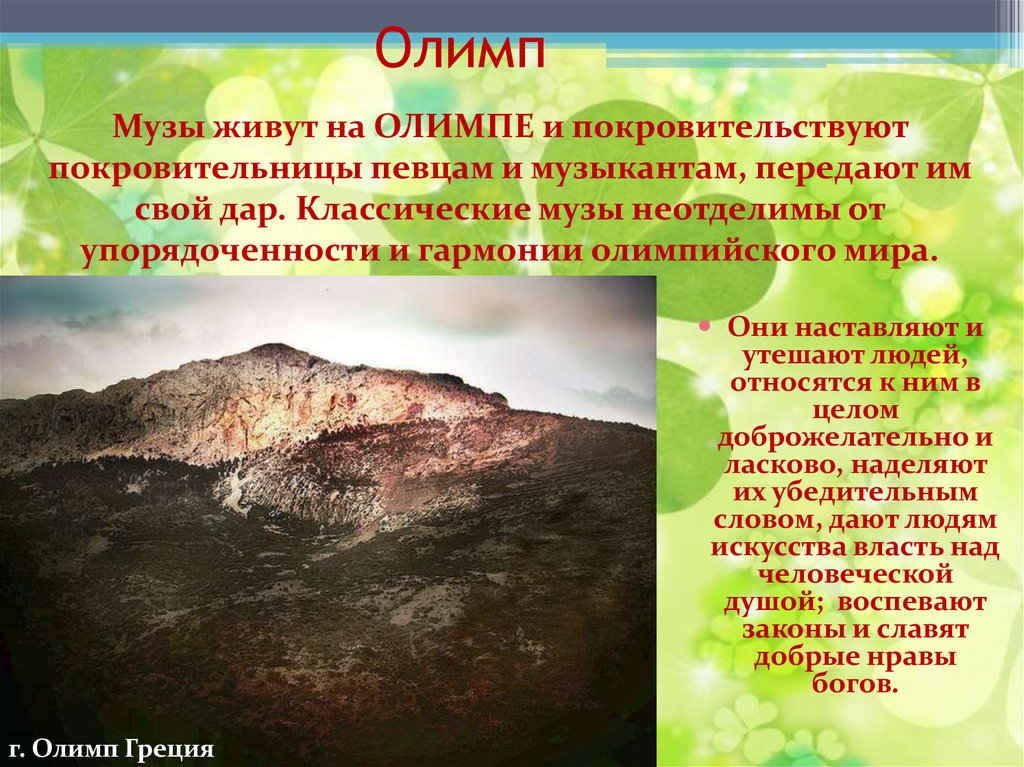 Олимп

Музы живут на ОЛИМПЕ и покровительствуют покровительницы певцам и музыкантам, передают им свой дар. Классические музы неотделимы от упорядоченности и гармонии олимпийского мира.

• Они наставляют и утешают людей, относятся к ним в целом доброжелательно и ласково, наделяют их убедительным словом, дают людям искусства власть над человеческой душой; воспевают законы и славят добрые нравы богов.

г. Олимп Греция